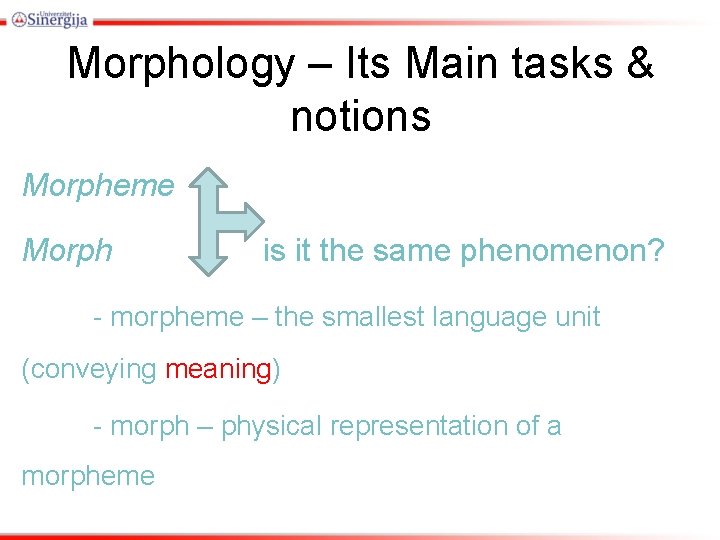 Univerzitet Sinergija

Morphology – Its Main tasks & notions

Morpheme

Morph is it the same phenomenon?

- morpheme – the smallest language unit (conveying meaning)

- morph – physical representation of a morpheme